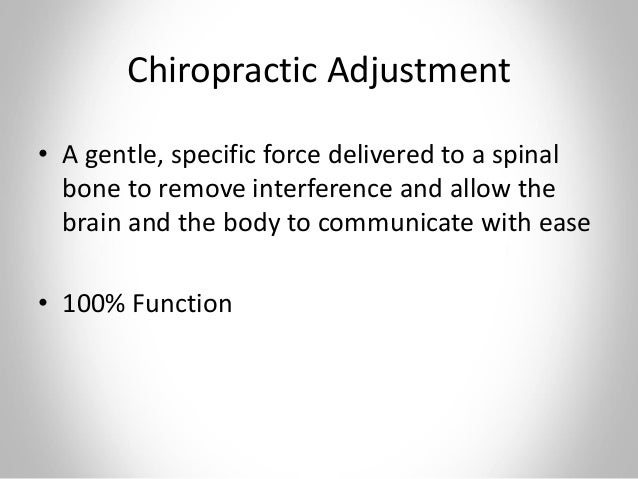 Chiropractic Adjustment

• A gentle, specific force delivered to a spinal bone to remove interference and allow the brain and the body to communicate with ease

• 100% Function